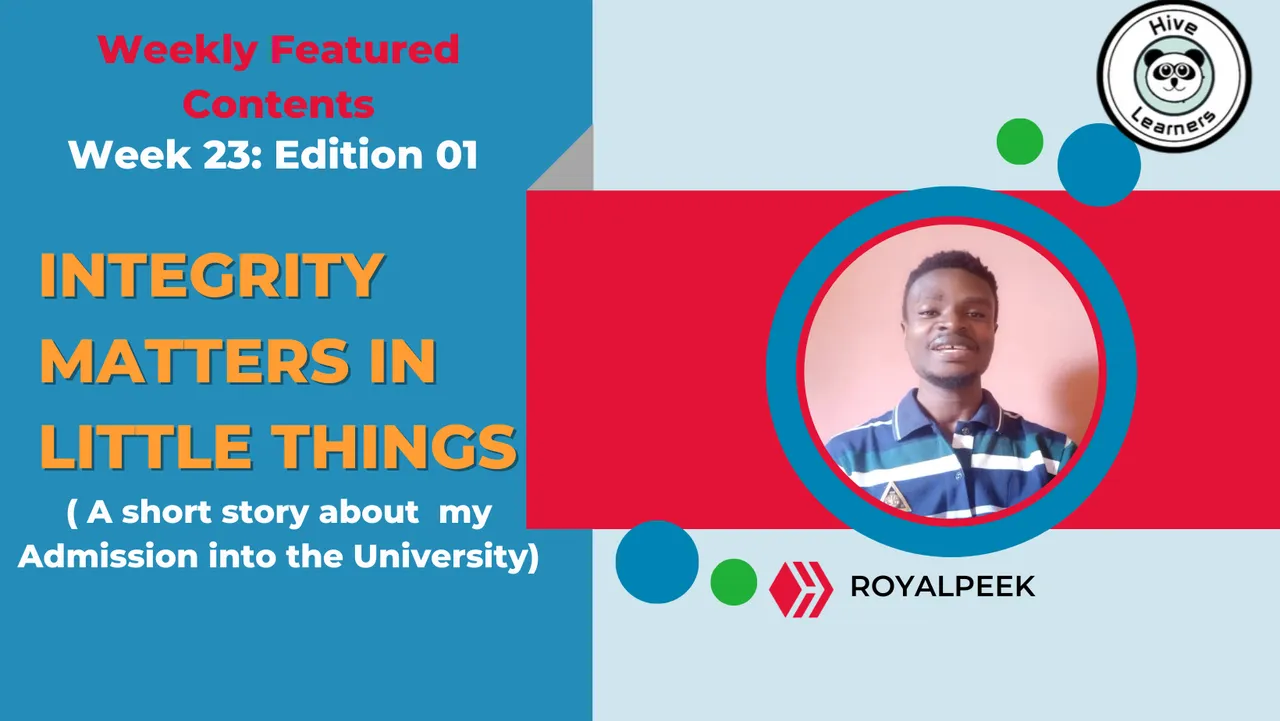 Weekly Featured Contents
Week 23: Edition 01

INTEGRITY MATTERS IN LITTLE THINGS
( A short story about my Admission into the University)

Hive Learners

ROYALPEEK